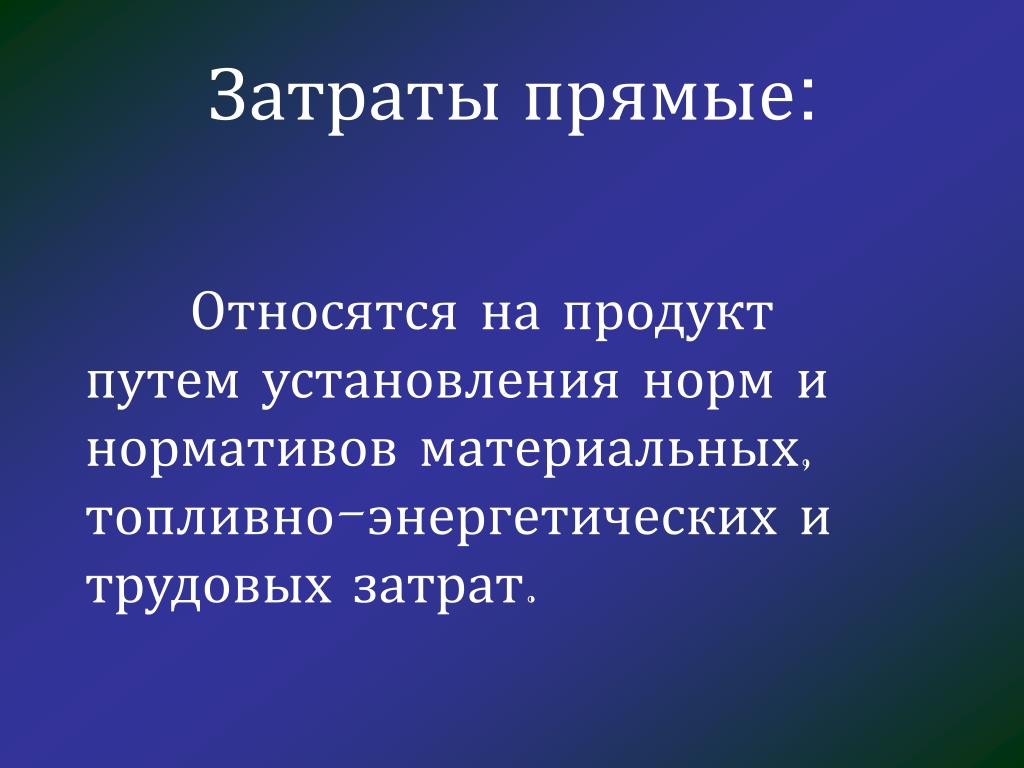 Затраты прямые:

Относятся на продукт путем установления норм и нормативов материальных, топливно-энергетических и трудовых затрат.